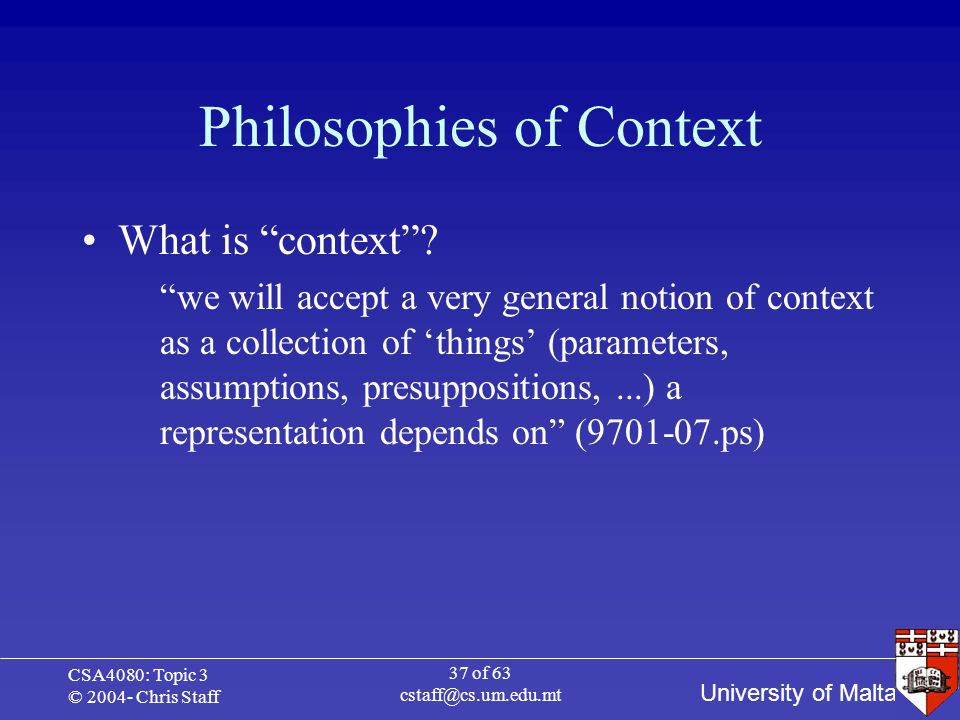 Philosophies of Context

• What is “context”?

“we will accept a very general notion of context as a collection of ‘things’ (parameters, assumptions, presuppositions, ...) a representation depends on” (9701-07.ps)

CSA4080: Topic 3
© 2004- Chris Staff

37 of 63
cstaff@cs.um.edu.mt

University of Malta